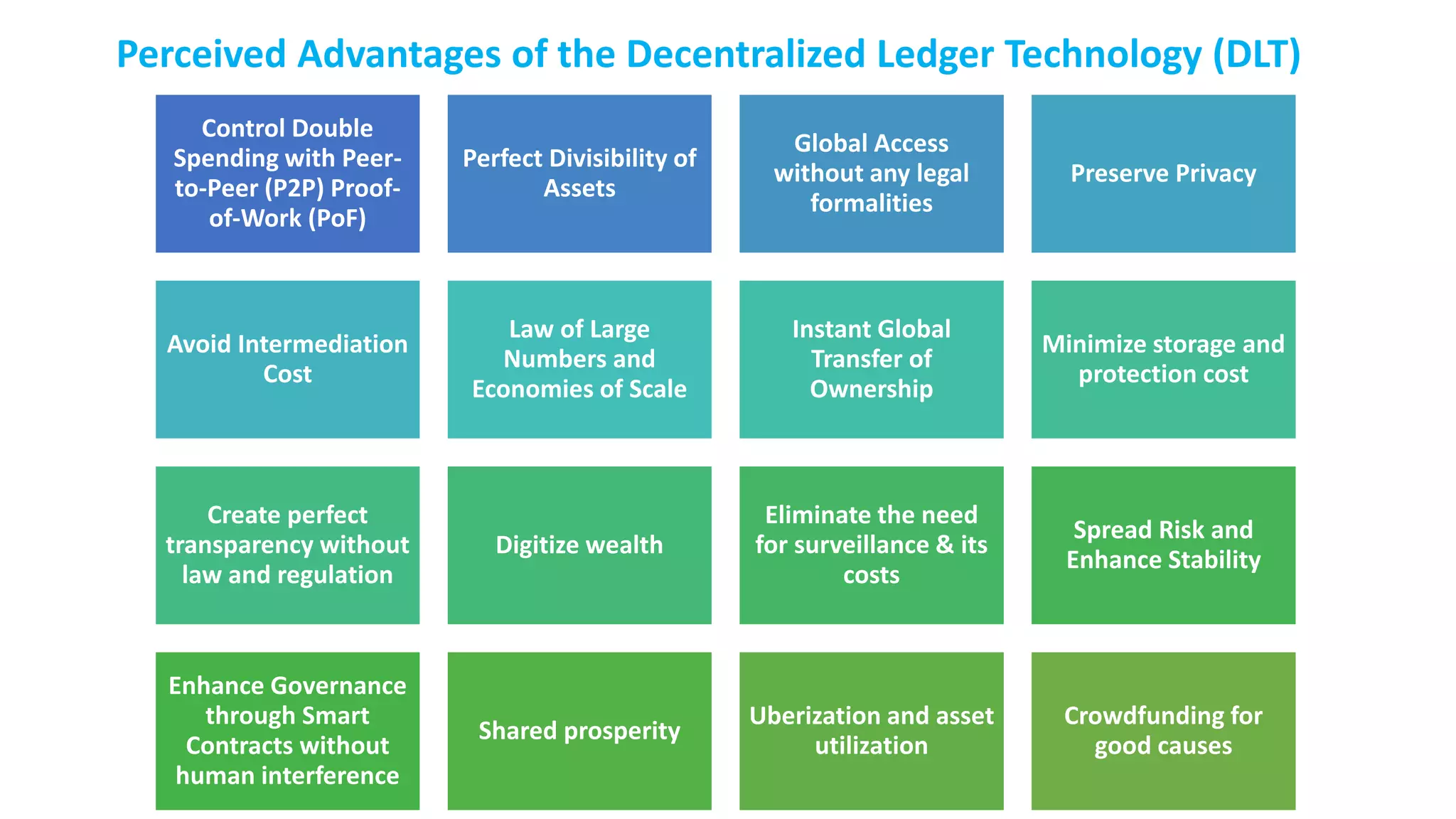 Perceived Advantages of the Decentralized Ledger Technology (DLT)

Control Double Spending with Peer-to-Peer (P2P) Proof-of-Work (PoF)

Perfect Divisibility of Assets

Global Access without any legal formalities

Preserve Privacy

Avoid Intermediation Cost

Law of Large Numbers and Economies of Scale

Instant Global Transfer of Ownership

Minimize storage and protection cost

Create perfect transparency without law and regulation

Digitize wealth

Eliminate the need for surveillance & its costs

Spread Risk and Enhance Stability

Enhance Governance through Smart Contracts without human interference

Shared prosperity

Uberization and asset utilization

Crowdfunding for good causes